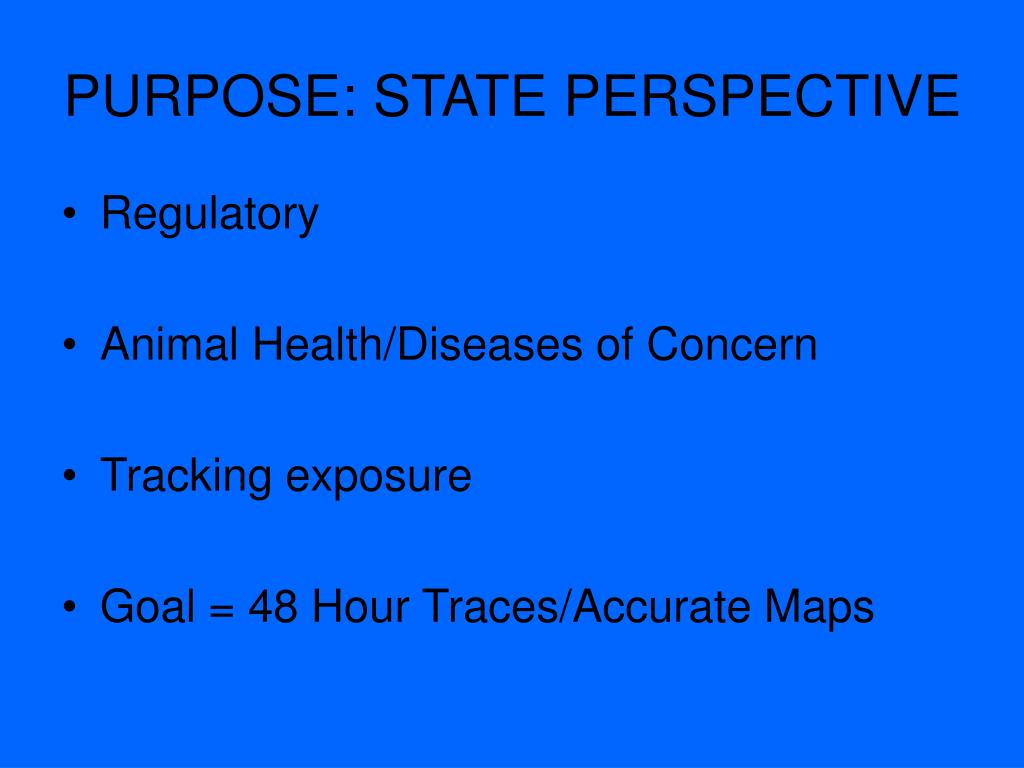 PURPOSE: STATE PERSPECTIVE

• Regulatory

• Animal Health/Diseases of Concern

• Tracking exposure

• Goal = 48 Hour Traces/Accurate Maps